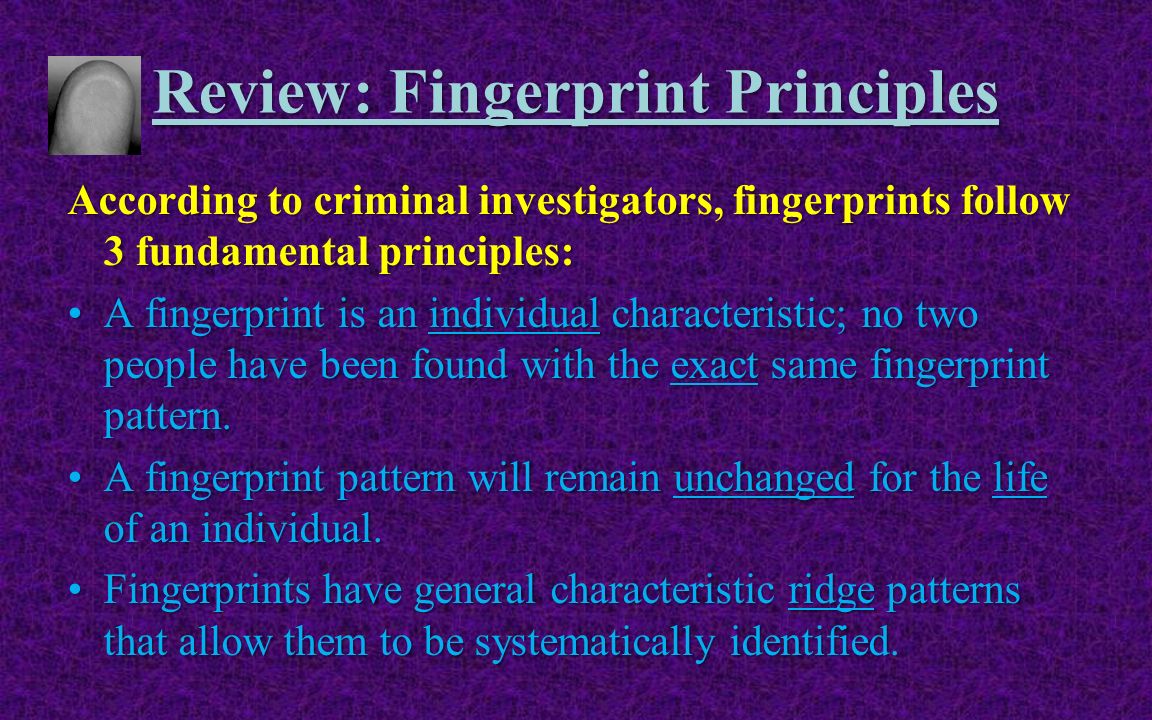 Review: Fingerprint Principles

According to criminal investigators, fingerprints follow 3 fundamental principles:

• A fingerprint is an individual characteristic; no two people have been found with the exact same fingerprint pattern.

• A fingerprint pattern will remain unchanged for the life of an individual.

• Fingerprints have general characteristic ridge patterns that allow them to be systematically identified.